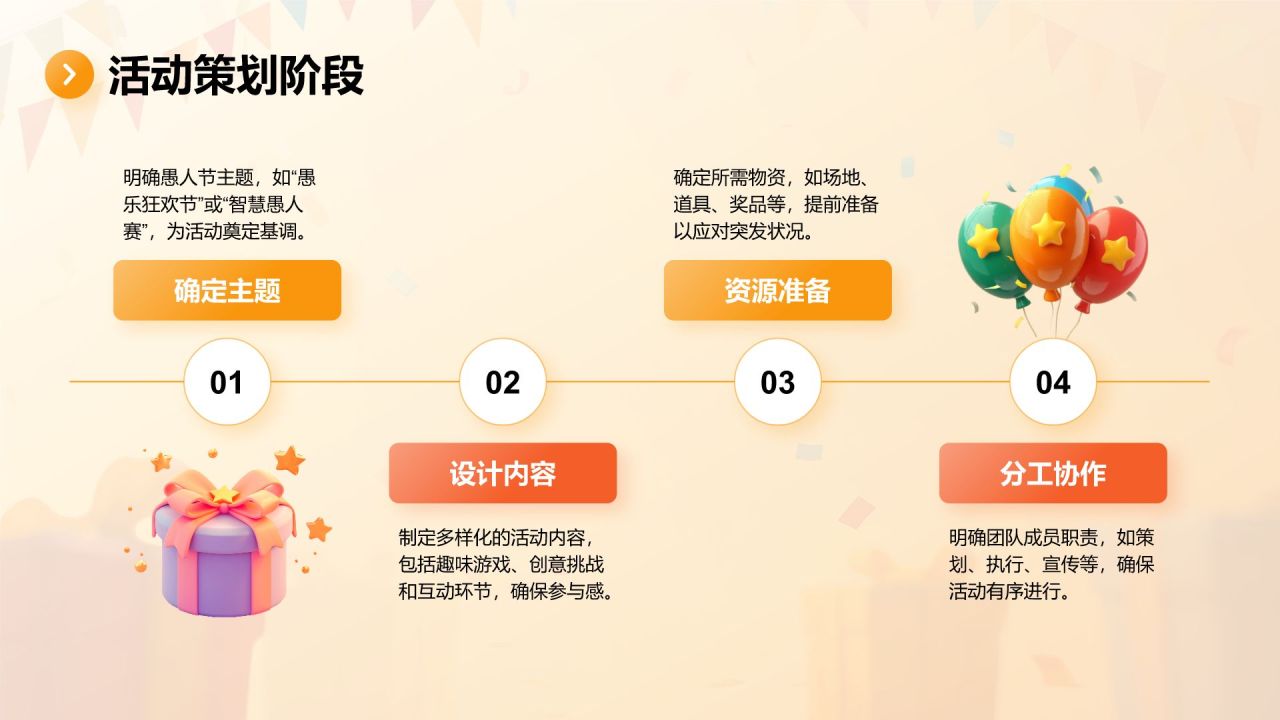 活动策划阶段

明确愚人节主题，如“愚乐狂欢节”或“智慧愚人赛”，为活动奠定基调。

确定主题

01

02

设计内容

制定多样化的活动内容，包括趣味游戏、创意挑战和互动环节，确保参与感。

确定所需物资，如场地、道具、奖品等，提前准备以应对突发状况。

资源准备

03

04

分工协作

明确团队成员职责，如策划、执行、宣传等，确保活动有序进行。